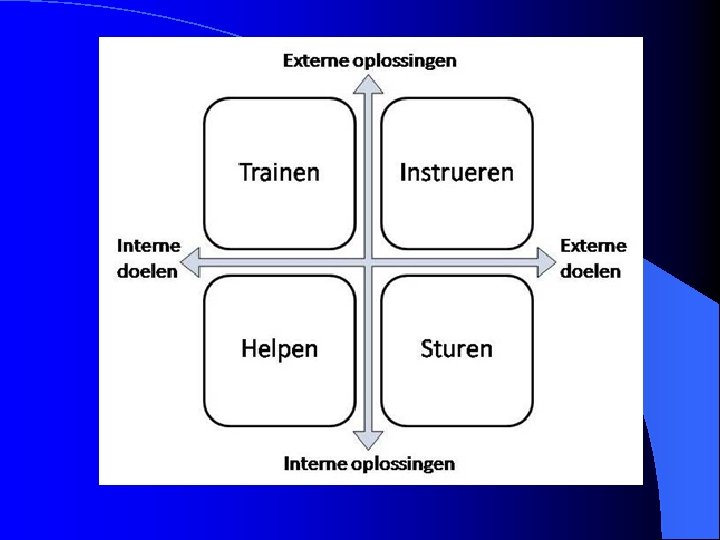 Externe oplossingen

Trainen

Instrueren

Interne doelen

Externe doelen

Helpen

Sturen

Interne oplossingen